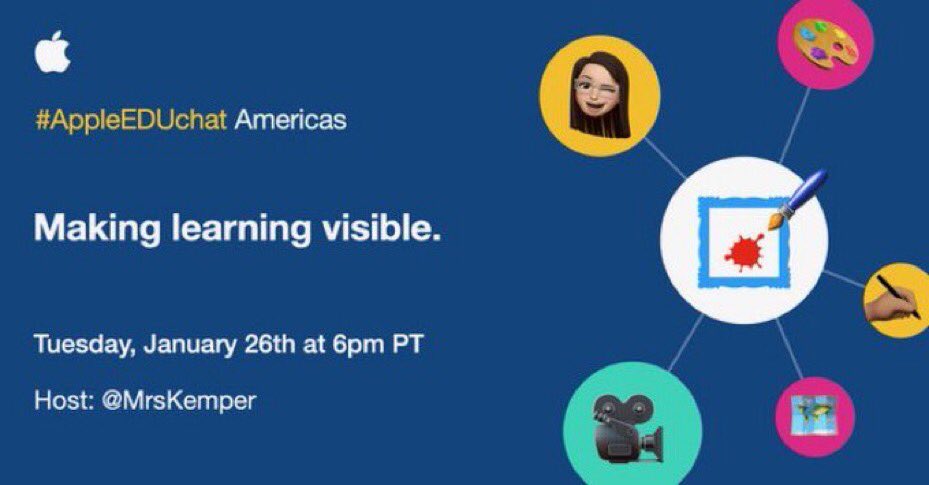 #AppleEDUchat Americas

Making learning visible.

Tuesday, January 26th at 6pm PT

Host: @MrsKemper